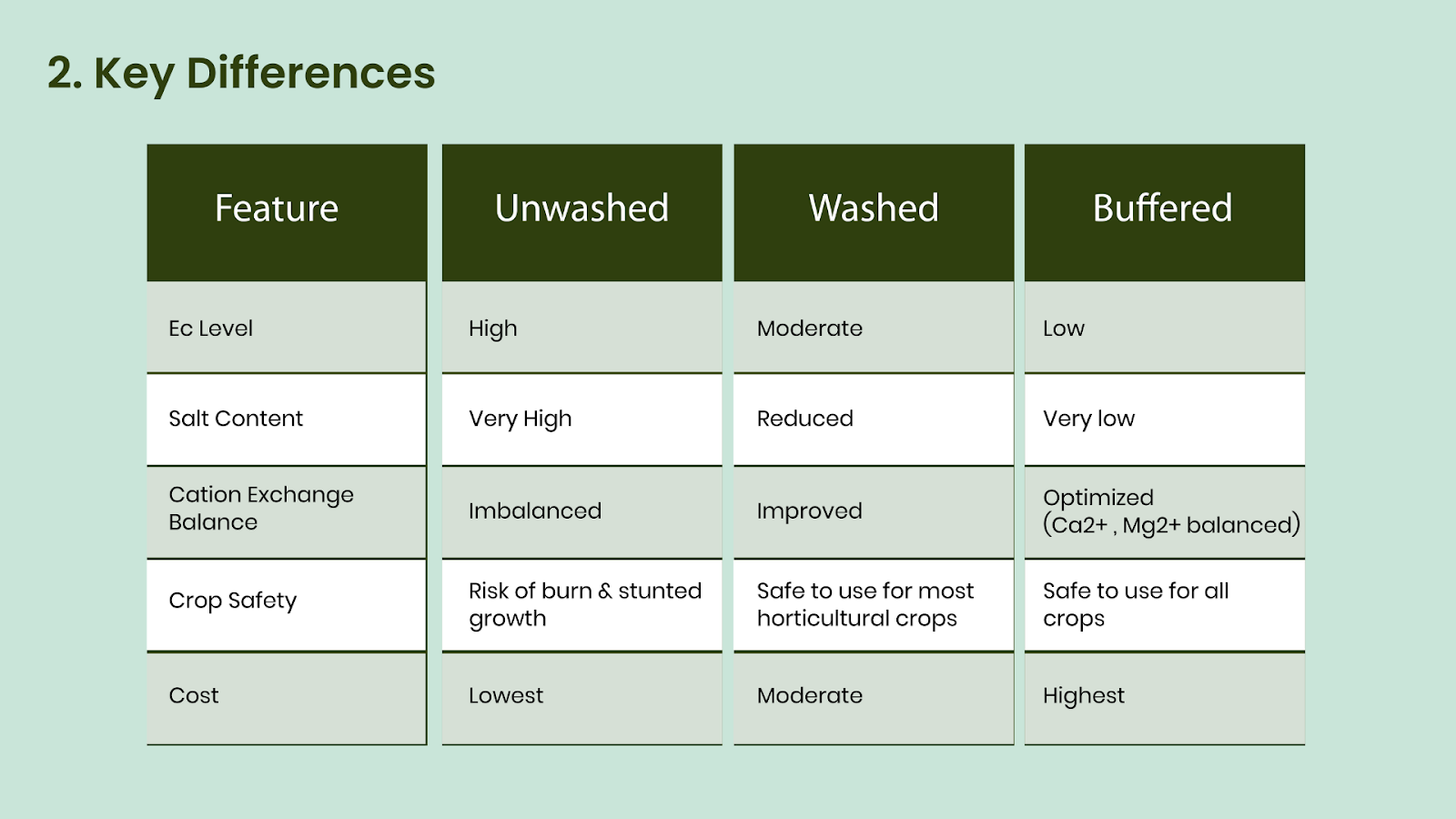 2. Key Differences

| Feature | Unwashed | Washed | Buffered |
|---|---|---|---|
| Ec Level | High | Moderate | Low |
| Salt Content | Very High | Reduced | Very low |
| Cation Exchange Balance | Imbalanced | Improved | Optimized (Ca2+ , Mg2+ balanced) |
| Crop Safety | Risk of burn & stunted growth | Safe to use for most horticultural crops | Safe to use for all crops |
| Cost | Lowest | Moderate | Highest |